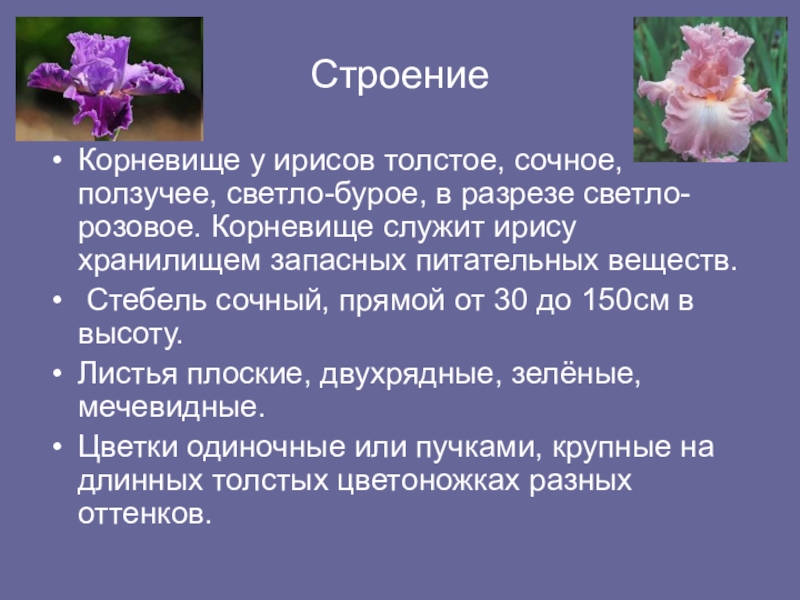 Строение

• Корневище у ирисов толстое, сочное, ползучее, светло-бурое, в разрезе светло-розовое. Корневище служит ирису хранилищем запасных питательных веществ.
• Стебель сочный, прямой от 30 до 150см в высоту.
• Листья плоские, двухрядные, зелёные, мечевидные.
• Цветки одиночные или пучками, крупные на длинных толстых цветоножках разных оттенков.